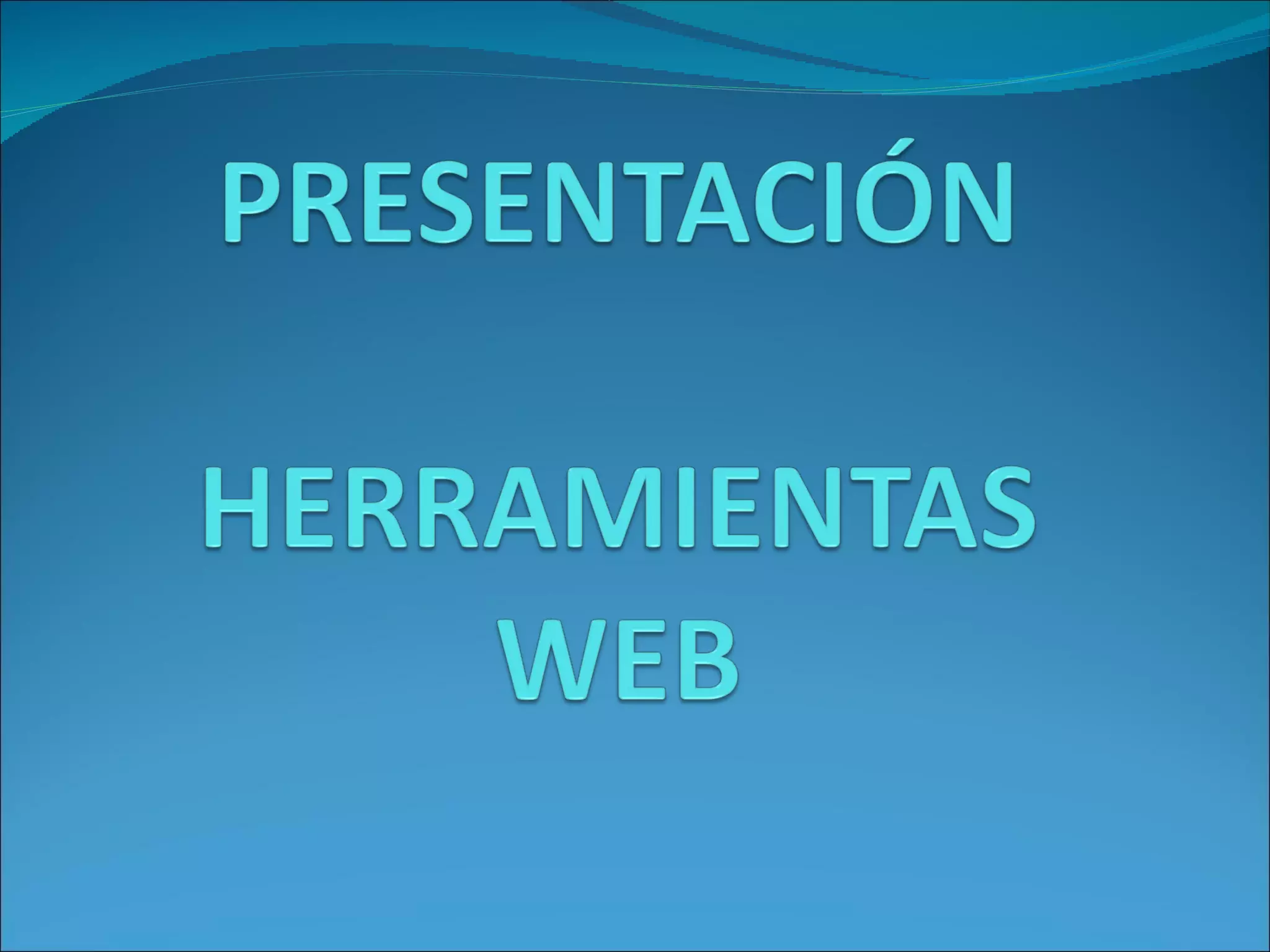 PRESENTACIÓN

HERRAMIENTAS WEB